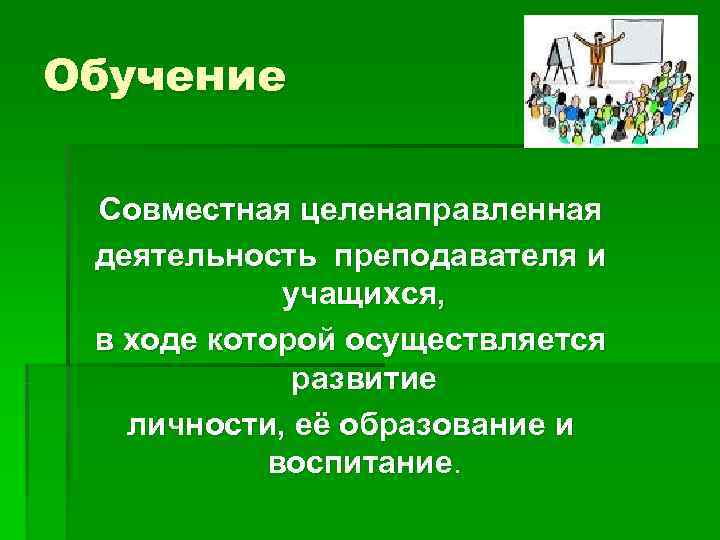 Обучение

Совместная целенаправленная деятельность преподавателя и учащихся,
в ходе которой осуществляется развитие
личности, её образование и воспитание.